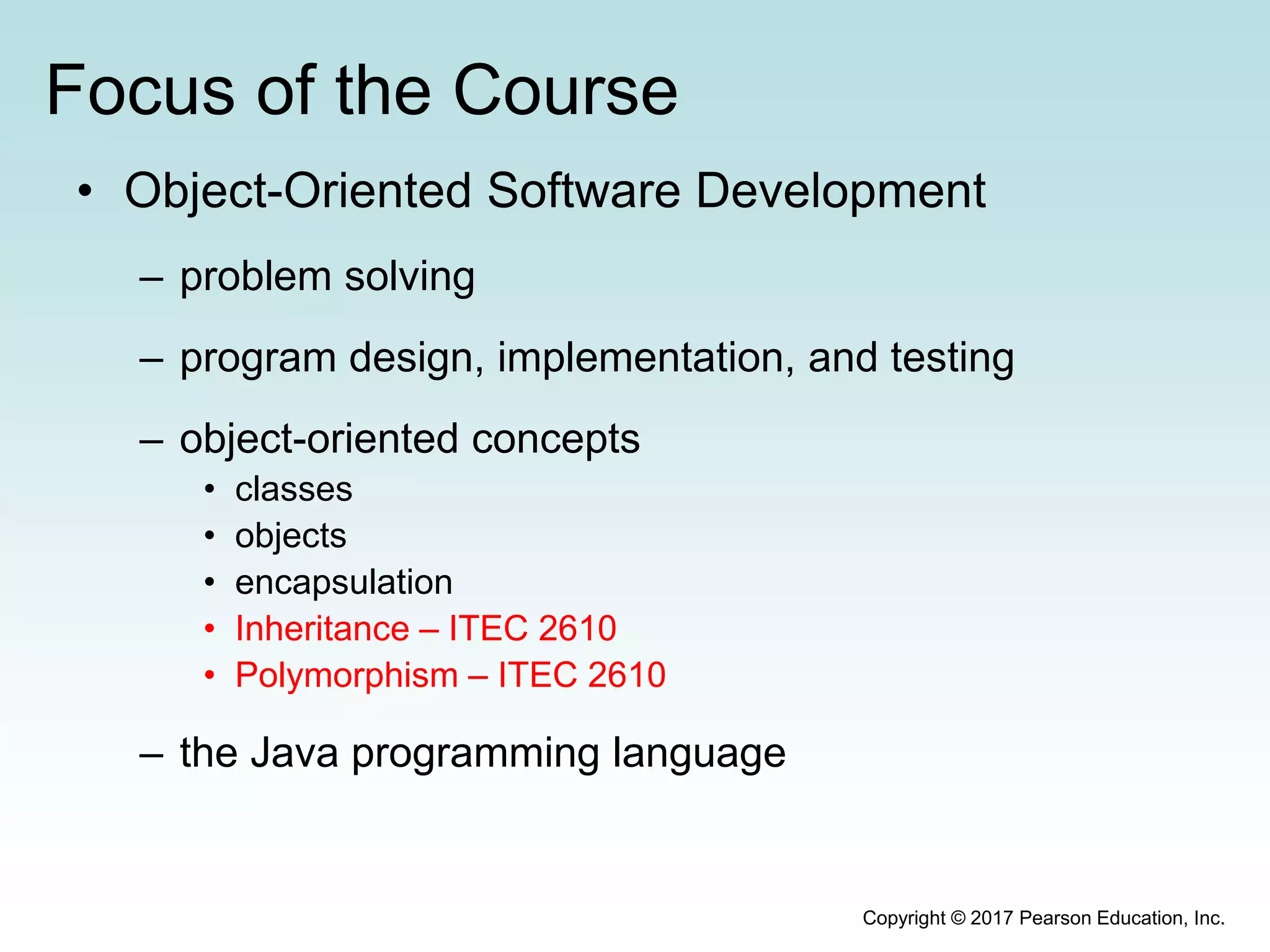 Focus of the Course

• Object-Oriented Software Development

– problem solving

– program design, implementation, and testing

– object-oriented concepts

• classes
• objects
• encapsulation
• Inheritance – ITEC 2610
• Polymorphism – ITEC 2610

– the Java programming language

Copyright © 2017 Pearson Education, Inc.